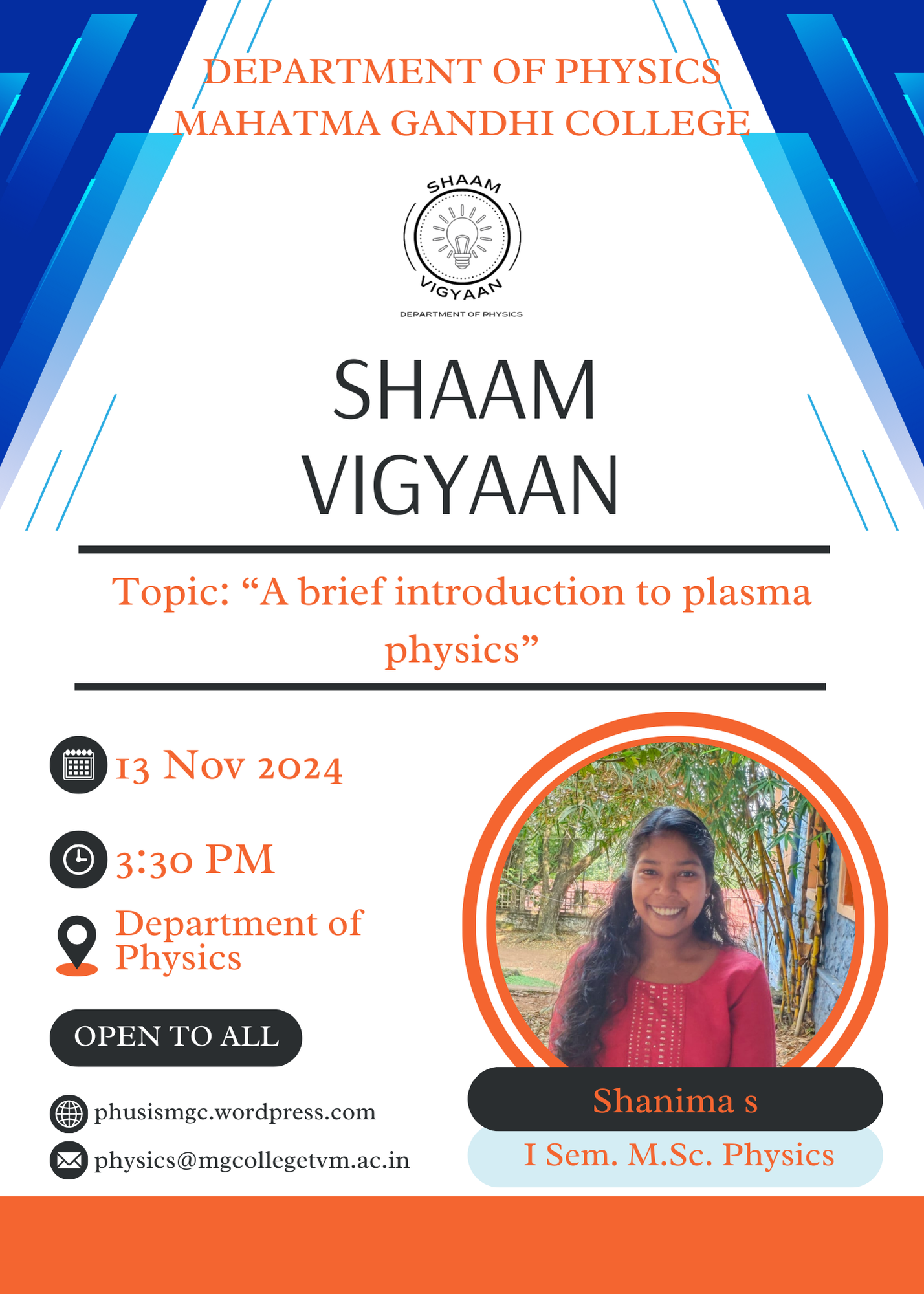 DEPARTMENT OF PHYSICS
MAHATMA GANDHI COLLEGE

SHAAM
VIGYAAN
DEPARTMENT OF PHYSICS

SHAAM
VIGYAAN

Topic: “A brief introduction to plasma physics”

13 Nov 2024

3:30 PM

Department of Physics

OPEN TO ALL

phusismgc.wordpress.com

physics@mgcollegetvm.ac.in

Shanima s
I Sem. M.Sc. Physics